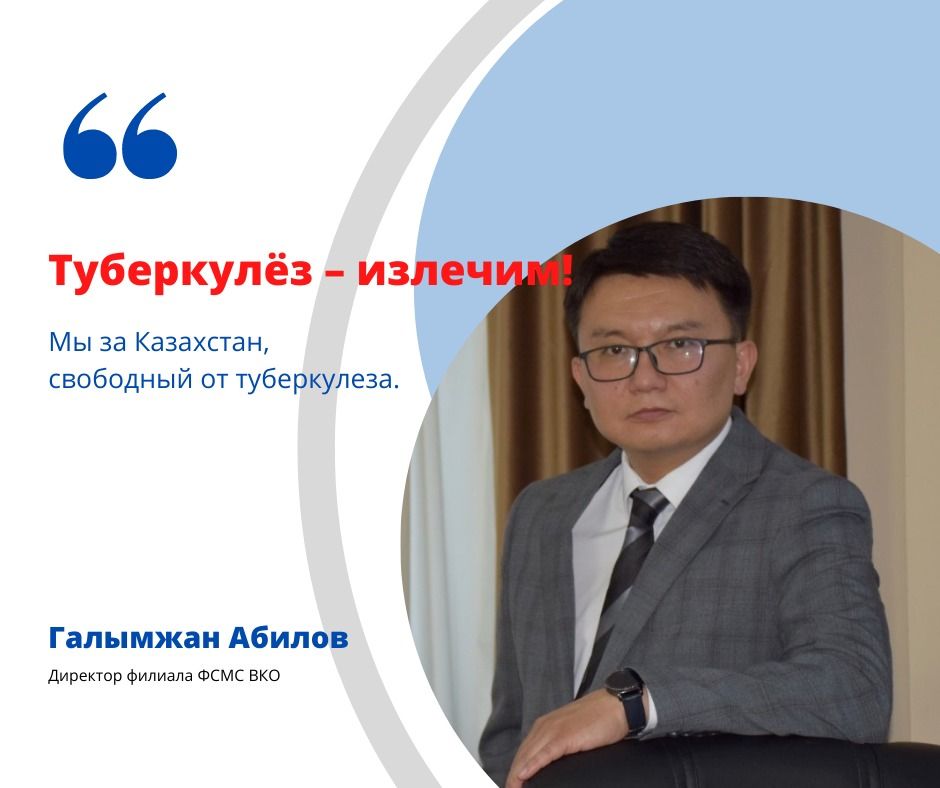 “

Туберкулёз – излечим!

Мы за Казахстан, свободный от туберкулеза.

Галымжан Абилов

Директор филиала ФСМС ВКО